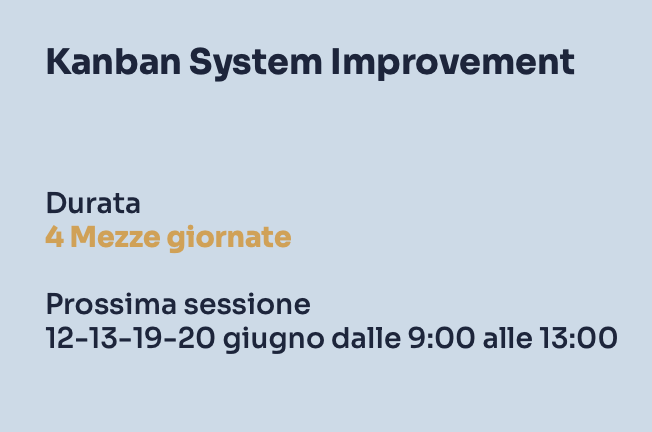 Kanban System Improvement

Durata
4 Mezze giornate

Prossima sessione
12-13-19-20 giugno dalle 9:00 alle 13:00